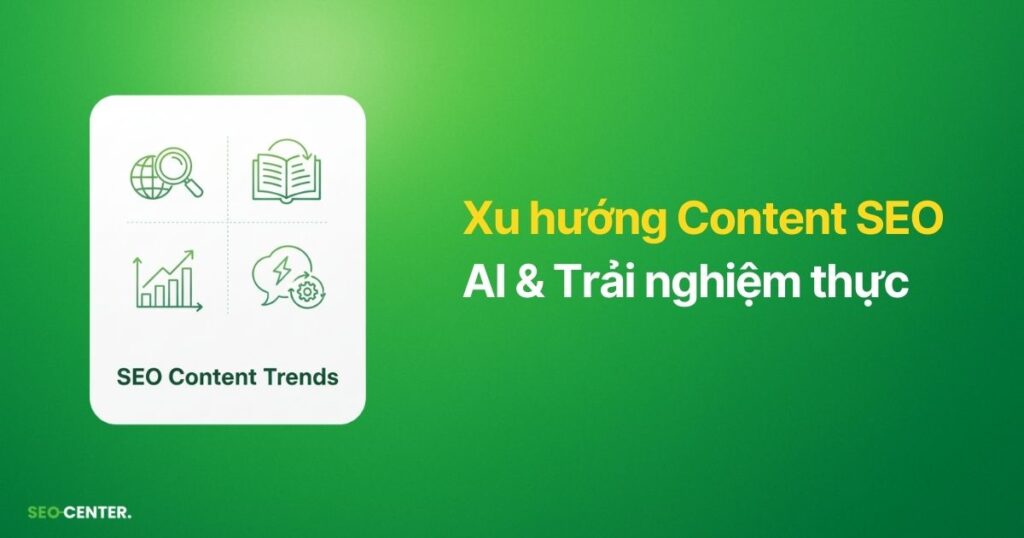 SEO Content Trends

Xu hướng Content SEO
AI & Trải nghiệm thực

SEO-CENTER.